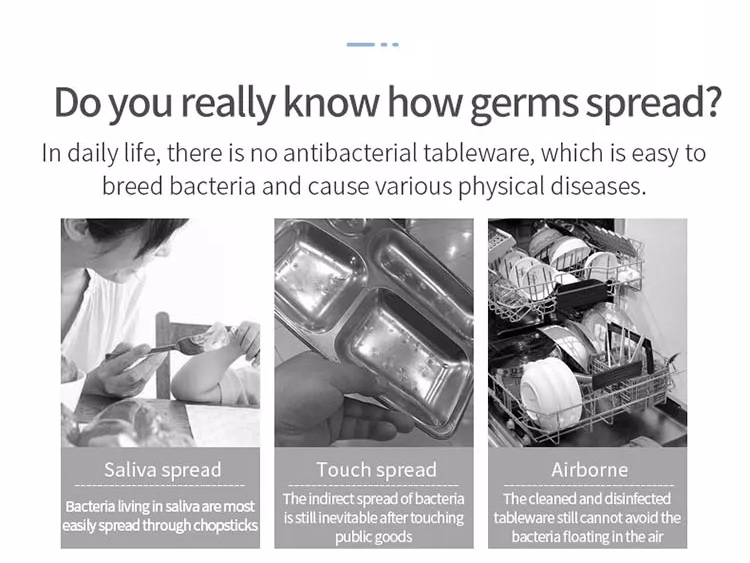 Do you really know how germs spread?

In daily life, there is no antibacterial tableware, which is easy to breed bacteria and cause various physical diseases.

Saliva spread

Bacteria living in saliva are most easily spread through chopsticks

Touch spread

The indirect spread of bacteria is still inevitable after touching public goods

Airborne

The cleaned and disinfected tableware still cannot avoid the bacteria floating in the air